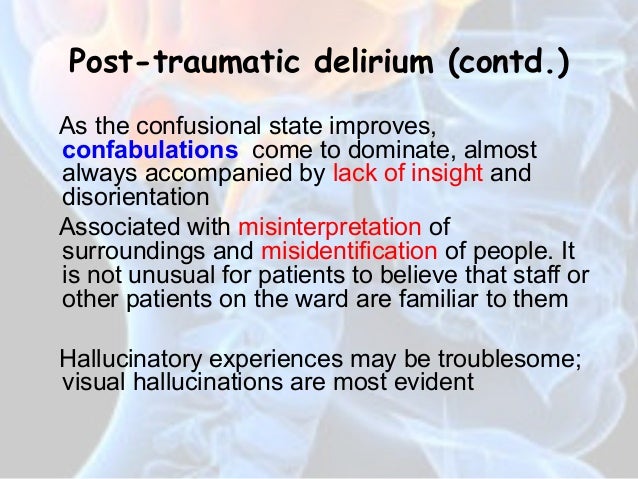 Post-traumatic delirium (contd.)

As the confusional state improves, confabulations come to dominate, almost always accompanied by lack of insight and disorientation

Associated with misinterpretation of surroundings and misidentification of people. It is not unusual for patients to believe that staff or other patients on the ward are familiar to them

Hallucinatory experiences may be troublesome; visual hallucinations are most evident